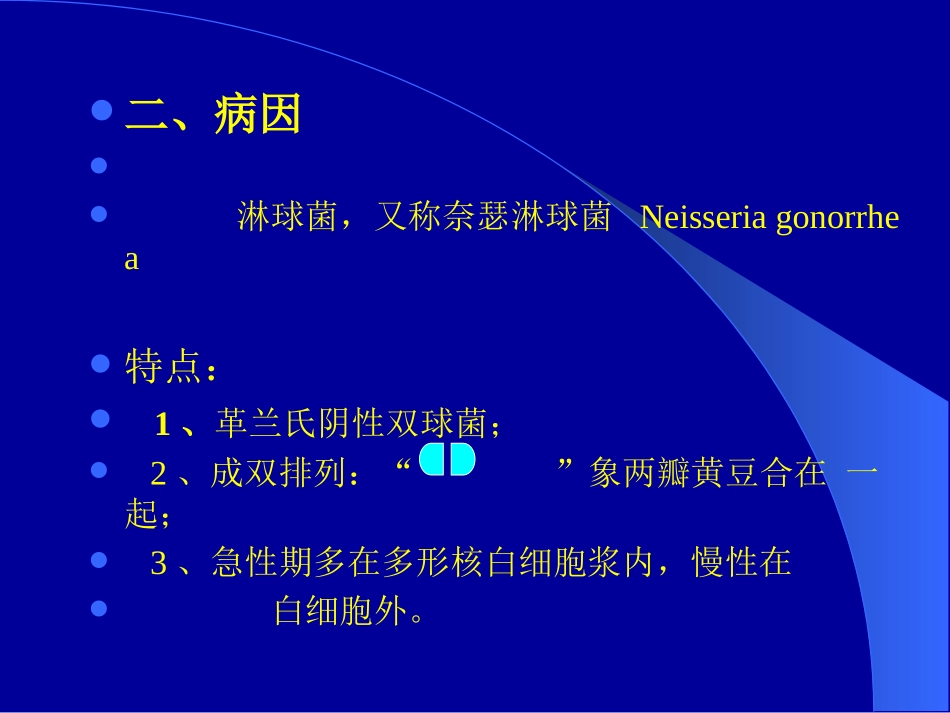 二、病因

淋球菌，又称奈瑟淋球菌 Neisseria gonorrhea

特点：

1、革兰氏阴性双球菌；

2、成双排列：“ ”象两瓣黄豆合在 一起；

3、急性期多在多形核白细胞浆内，慢性在

白细胞外。